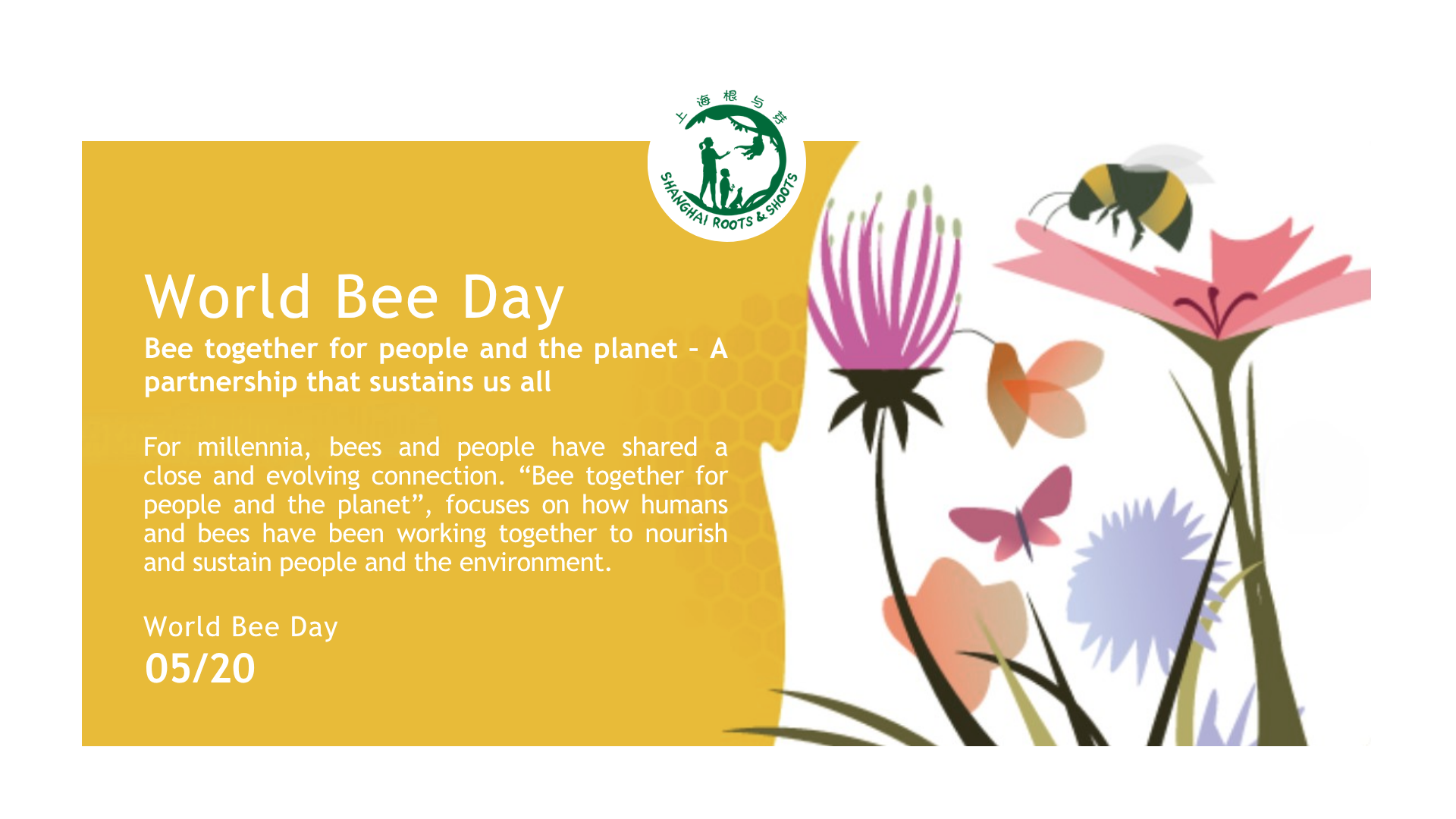 上海根与芽

SHANGHAI ROOTS & SHOOTS

World Bee Day

Bee together for people and the planet – A partnership that sustains us all

For millennia, bees and people have shared a close and evolving connection. “Bee together for people and the planet”, focuses on how humans and bees have been working together to nourish and sustain people and the environment.

World Bee Day
05/20